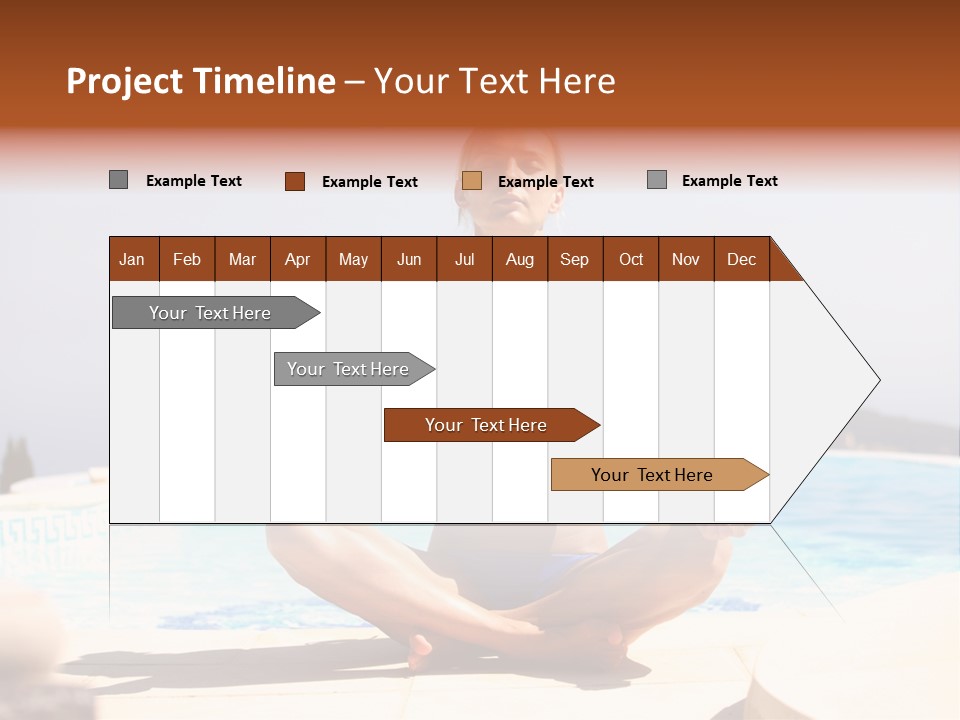 Project Timeline – Your Text Here

Example Text
Example Text
Example Text
Example Text

| Jan | Feb | Mar | Apr | May | Jun | Jul | Aug | Sep | Oct | Nov | Dec |
|---|---|---|---|---|---|---|---|---|---|---|---|

Your Text Here
Your Text Here
Your Text Here
Your Text Here